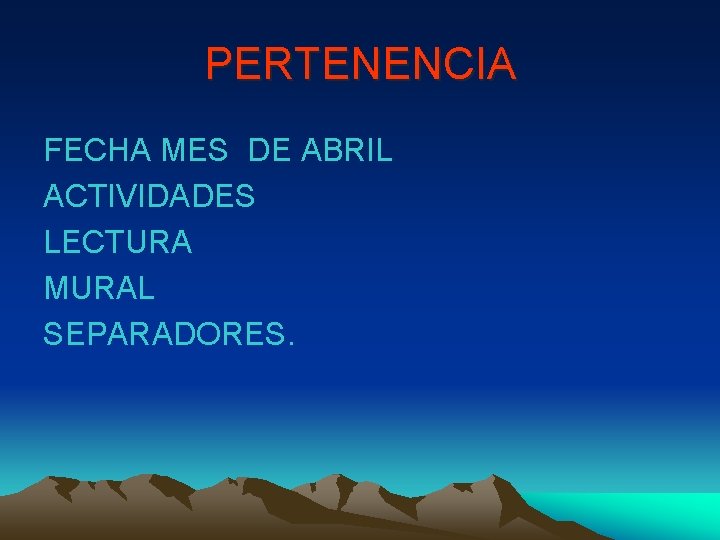 PERTENENCIA

FECHA MES DE ABRIL
ACTIVIDADES
LECTURA
MURAL
SEPARADORES.